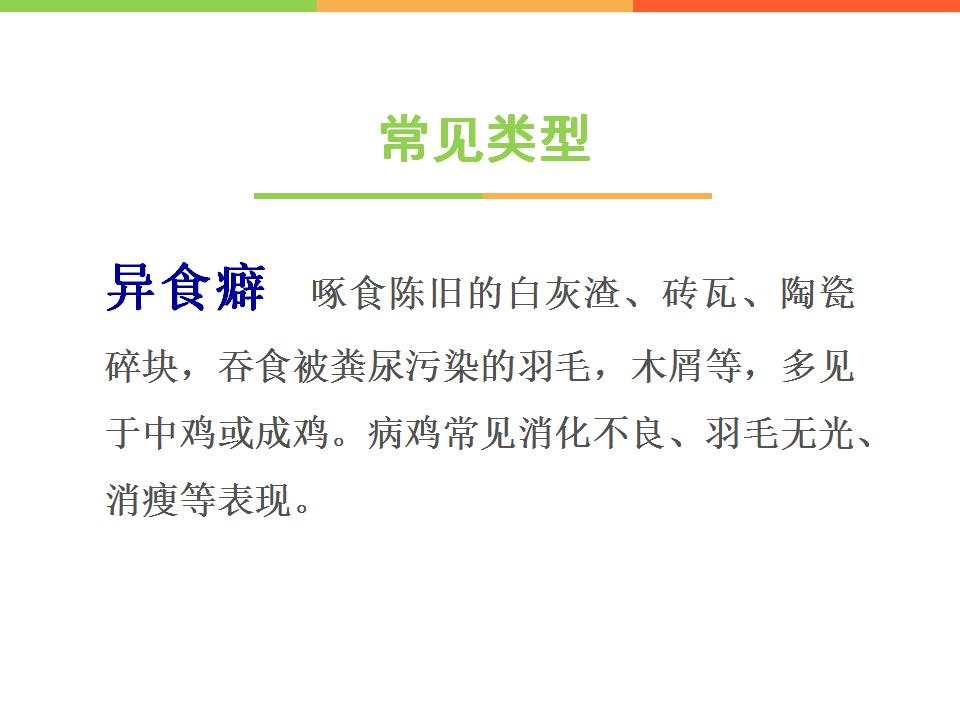 常见类型

异食癖　啄食陈旧的白灰渣、砖瓦、陶瓷碎块，吞食被粪尿污染的羽毛，木屑等，多见于中鸡或成鸡。病鸡常见消化不良、羽毛无光、消瘦等表现。